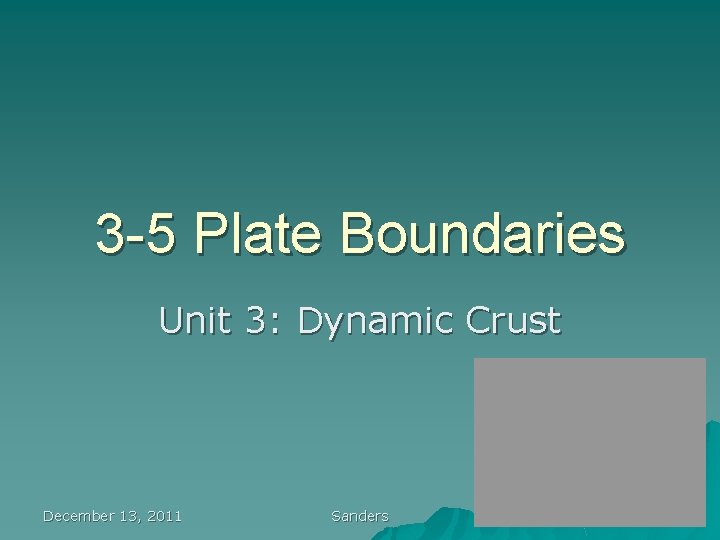 3-5 Plate Boundaries

Unit 3: Dynamic Crust

December 13, 2011

Sanders